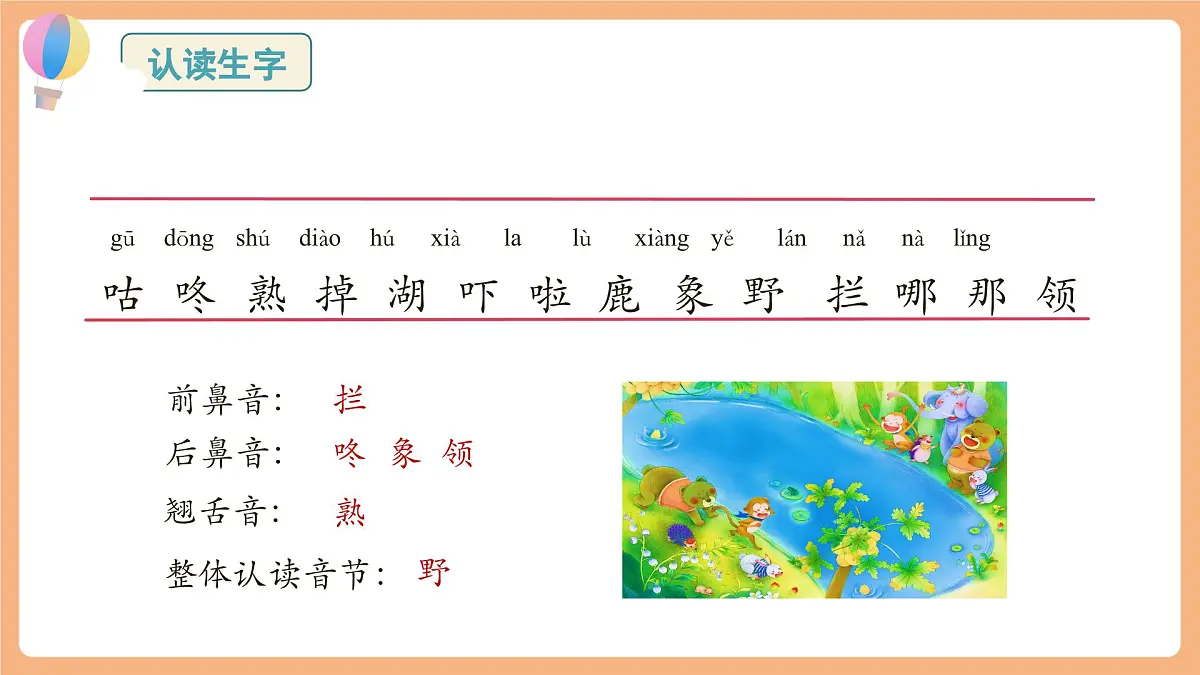 认读生字

gū dōng shú diào hú xià la lù xiàng yě lán nǎ nà lǐng

咕 咚 熟 掉 湖 吓 啦 鹿 象 野 拦 哪 那 领

前鼻音： 拦

后鼻音： 咚 象 领

翘舌音： 熟

整体认读音节： 野